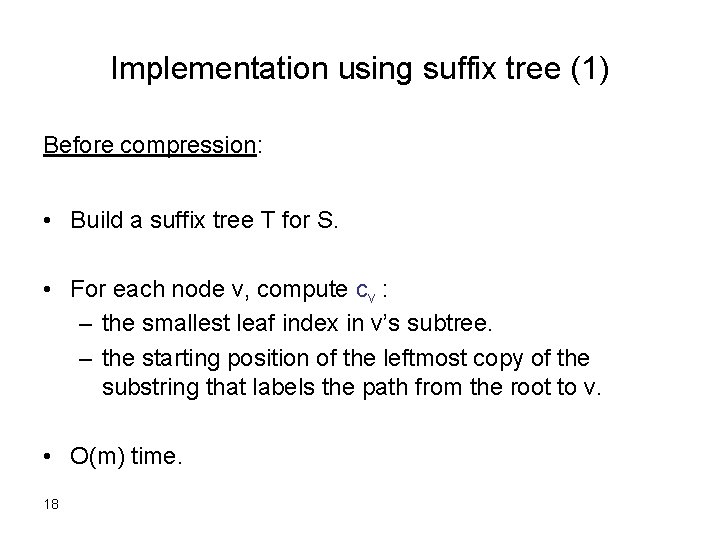 Implementation using suffix tree (1)

Before compression:

• Build a suffix tree T for S.

• For each node v, compute $c_v$ :
– the smallest leaf index in v's subtree.
– the starting position of the leftmost copy of the substring that labels the path from the root to v.

• O(m) time.

18